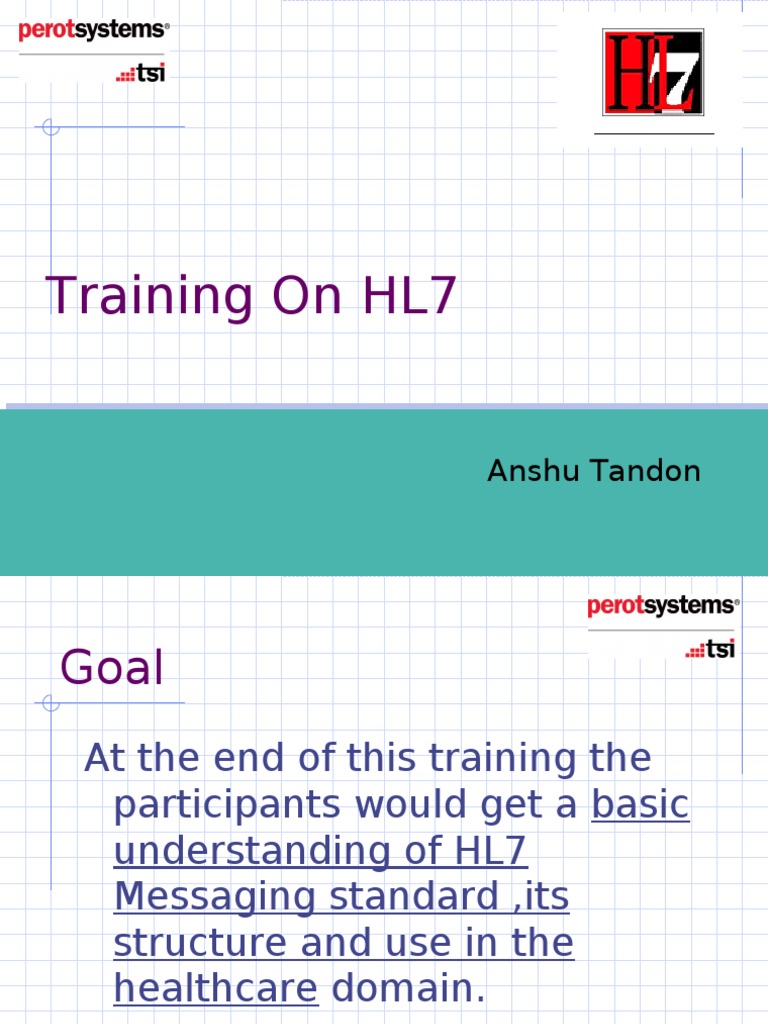 perotsystems®
tsi

HL7

Training On HL7

Anshu Tandon

perotsystems®
tsi

Goal

At the end of this training the participants would get a basic understanding of HL7 Messaging standard ,its structure and use in the healthcare domain.